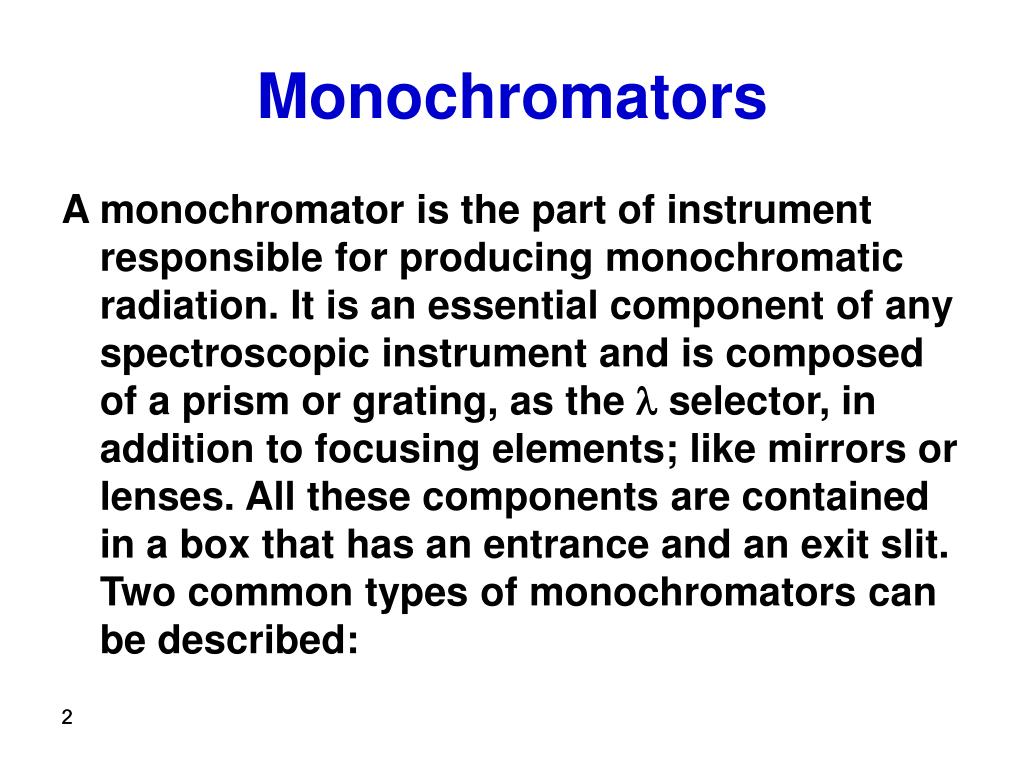 Monochromators

A monochromator is the part of instrument responsible for producing monochromatic radiation. It is an essential component of any spectroscopic instrument and is composed of a prism or grating, as the $\lambda$ selector, in addition to focusing elements; like mirrors or lenses. All these components are contained in a box that has an entrance and an exit slit. Two common types of monochromators can be described:

2